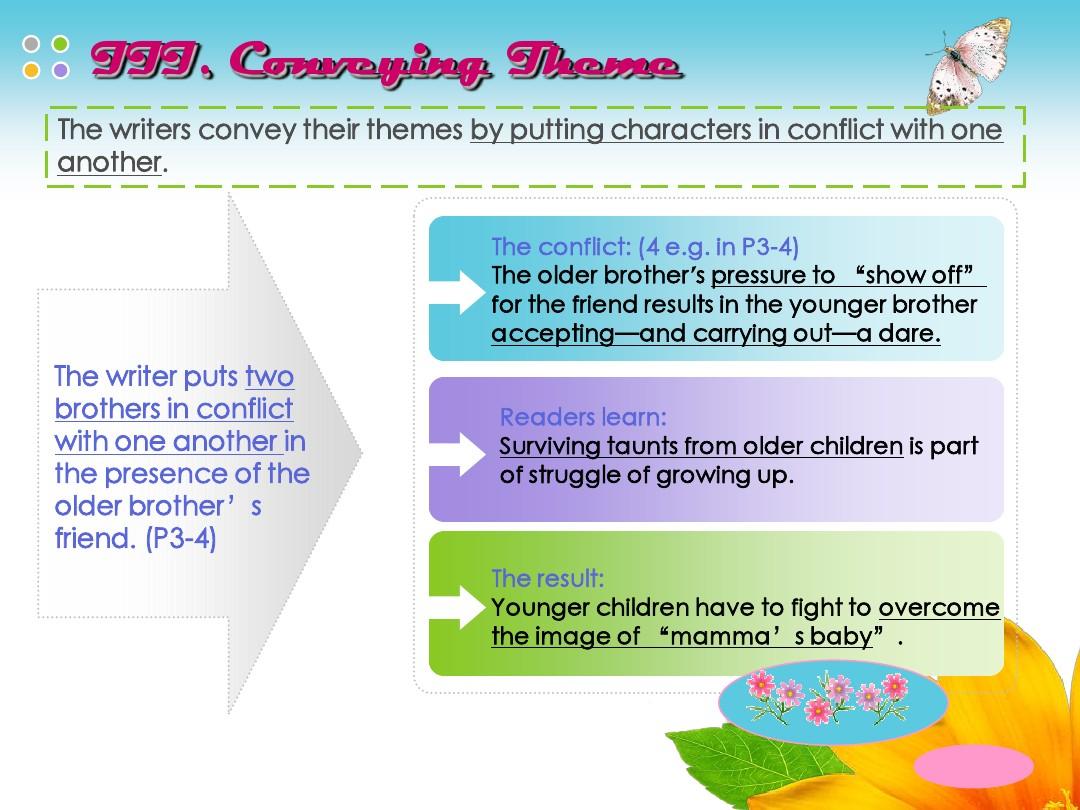 III. Conveying Theme

The writers convey their themes by putting characters in conflict with one another.

The writer puts two brothers in conflict with one another in the presence of the older brother’s friend. (P3-4)

The conflict: (4 e.g. in P3-4)
The older brother’s pressure to “show off” for the friend results in the younger brother accepting—and carrying out—a dare.

Readers learn:
Surviving taunts from older children is part of struggle of growing up.

The result:
Younger children have to fight to overcome the image of “mamma’s baby”.